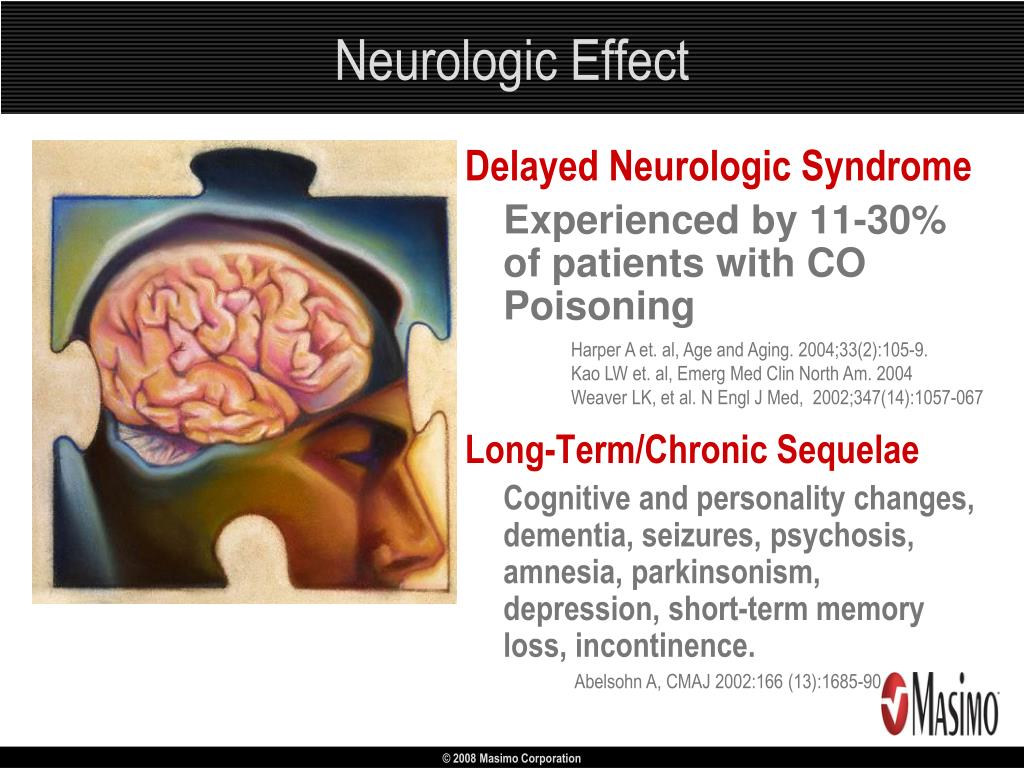 Neurologic Effect

Delayed Neurologic Syndrome

Experienced by 11-30% of patients with CO Poisoning

Harper A et. al, Age and Aging. 2004;33(2):105-9.
Kao LW et. al, Emerg Med Clin North Am. 2004
Weaver LK, et al. N Engl J Med, 2002;347(14):1057-067

Long-Term/Chronic Sequelae

Cognitive and personality changes, dementia, seizures, psychosis, amnesia, parkinsonism, depression, short-term memory loss, incontinence.

Abelsohn A, CMAJ 2002:166 (13):1685-90

MASIMO

© 2008 Masimo Corporation